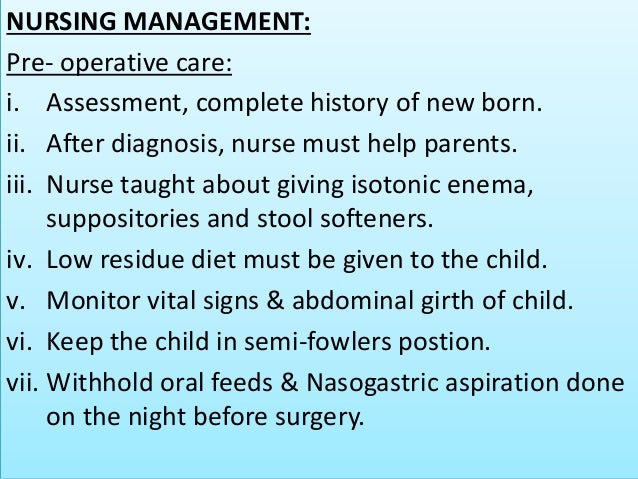 NURSING MANAGEMENT:

Pre- operative care:

i. Assessment, complete history of new born.

ii. After diagnosis, nurse must help parents.

iii. Nurse taught about giving isotonic enema, suppositories and stool softeners.

iv. Low residue diet must be given to the child.

v. Monitor vital signs & abdominal girth of child.

vi. Keep the child in semi-fowlers postion.

vii. Withhold oral feeds & Nasogastric aspiration done on the night before surgery.